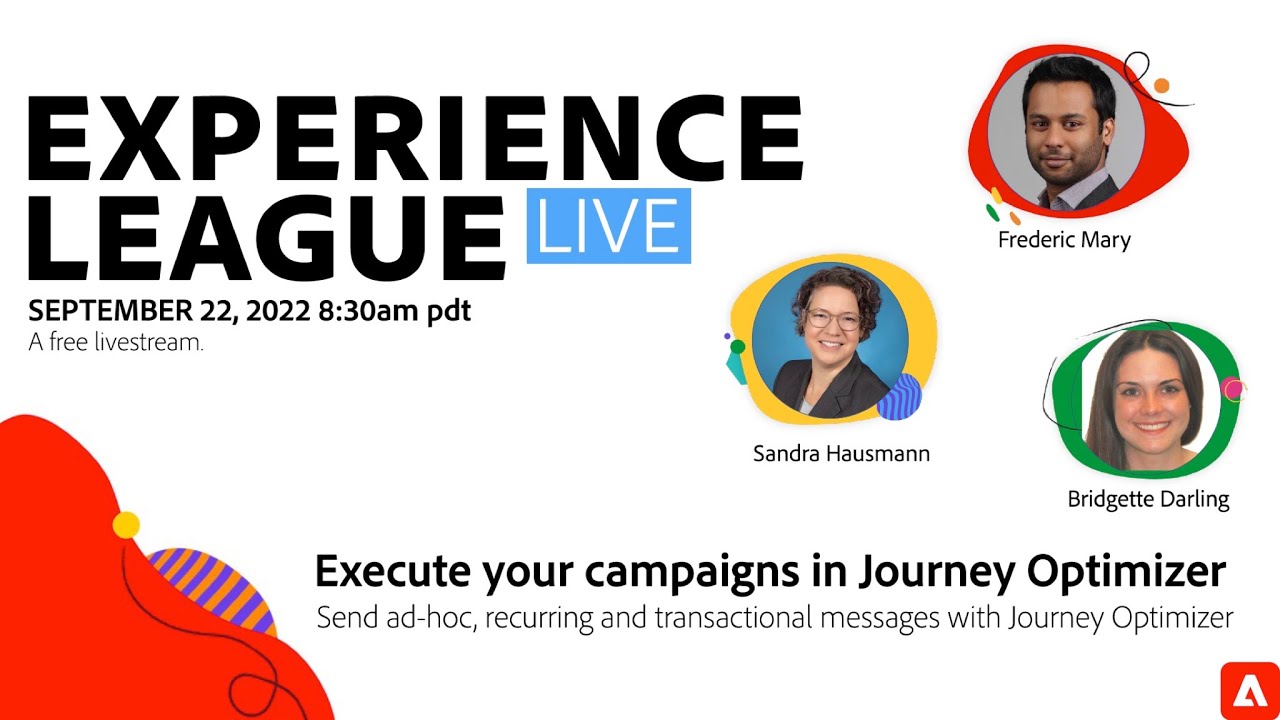 EXPERIENCE LEAGUE LIVE

SEPTEMBER 22, 2022 8:30am pdt
A free livestream.

Frederic Mary

Sandra Hausmann

Bridgette Darling

Execute your campaigns in Journey Optimizer
Send ad-hoc, recurring and transactional messages with Journey Optimizer